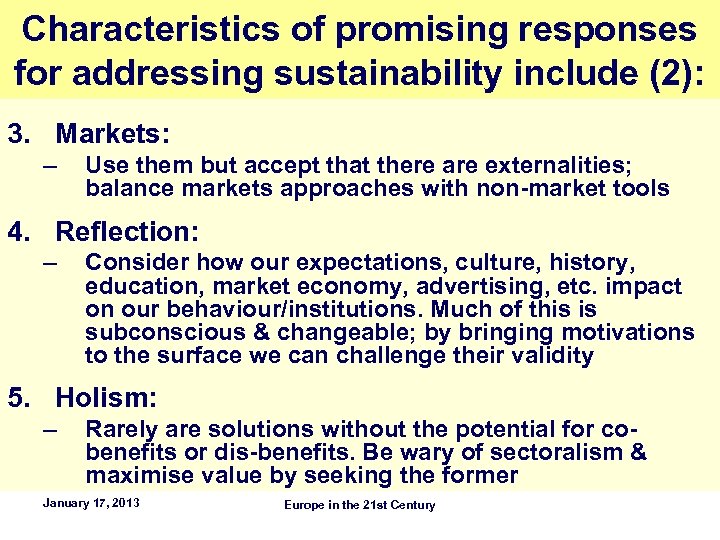 Characteristics of promising responses for addressing sustainability include (2):

3. Markets:
– Use them but accept that there are externalities; balance markets approaches with non-market tools

4. Reflection:
– Consider how our expectations, culture, history, education, market economy, advertising, etc. impact on our behaviour/institutions. Much of this is subconscious & changeable; by bringing motivations to the surface we can challenge their validity

5. Holism:
– Rarely are solutions without the potential for co-benefits or dis-benefits. Be wary of sectoralism & maximise value by seeking the former

January 17, 2013

Europe in the 21st Century